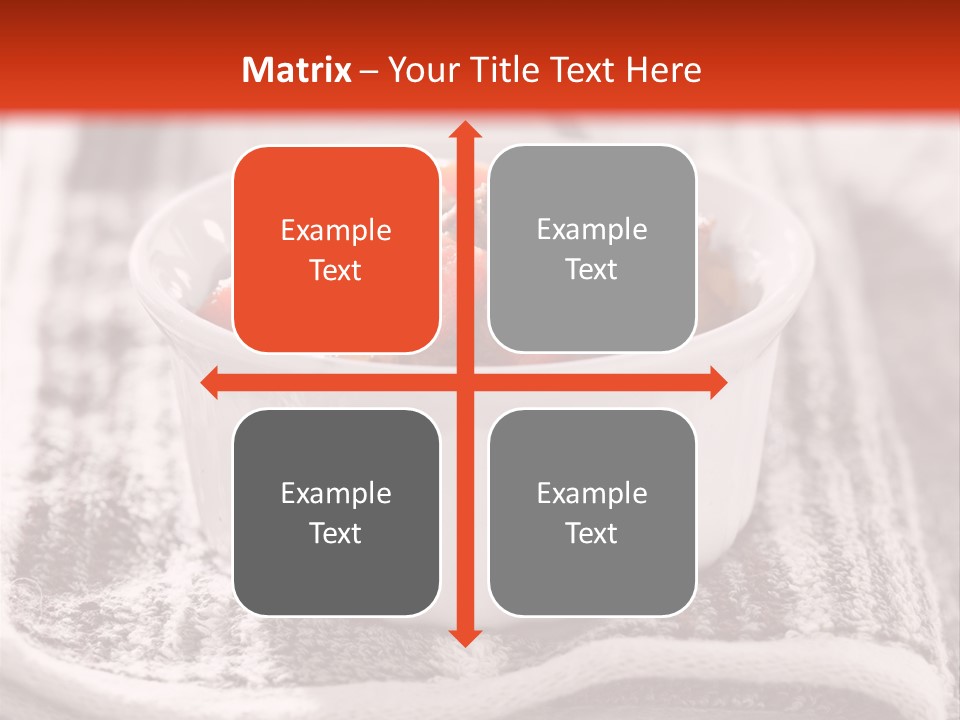 Matrix – Your Title Text Here

Example Text

Example Text

Example Text

Example Text